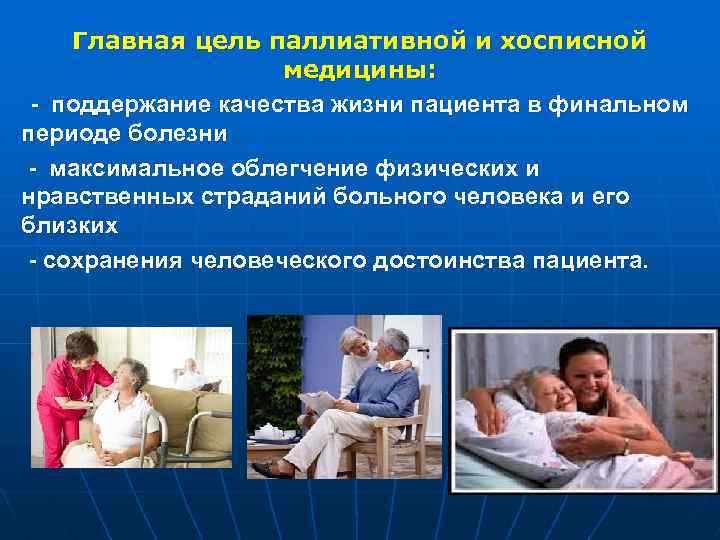 Главная цель паллиативной и хосписной медицины:

- поддержание качества жизни пациента в финальном периоде болезни

- максимальное облегчение физических и нравственных страданий больного человека и его близких

- сохранения человеческого достоинства пациента.